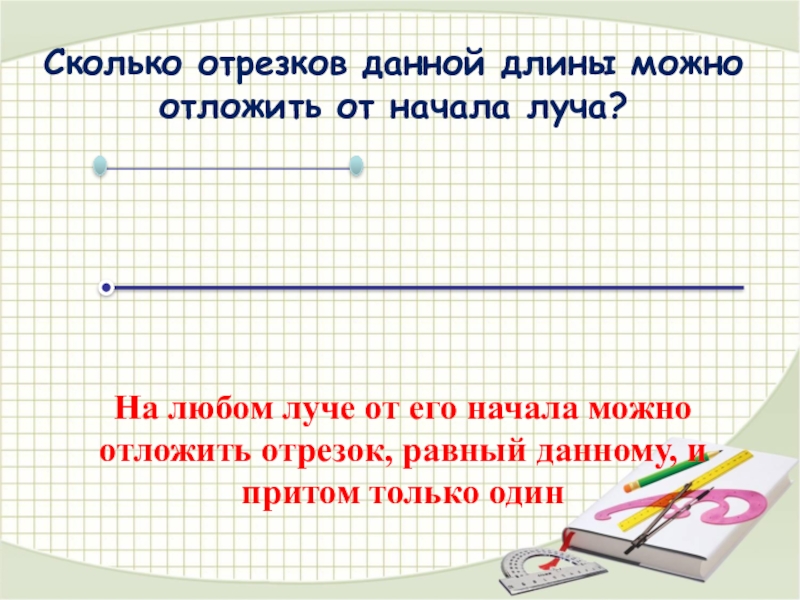 Сколько отрезков данной длины можно отложить от начала луча?

На любом луче от его начала можно отложить отрезок, равный данному, и притом только один